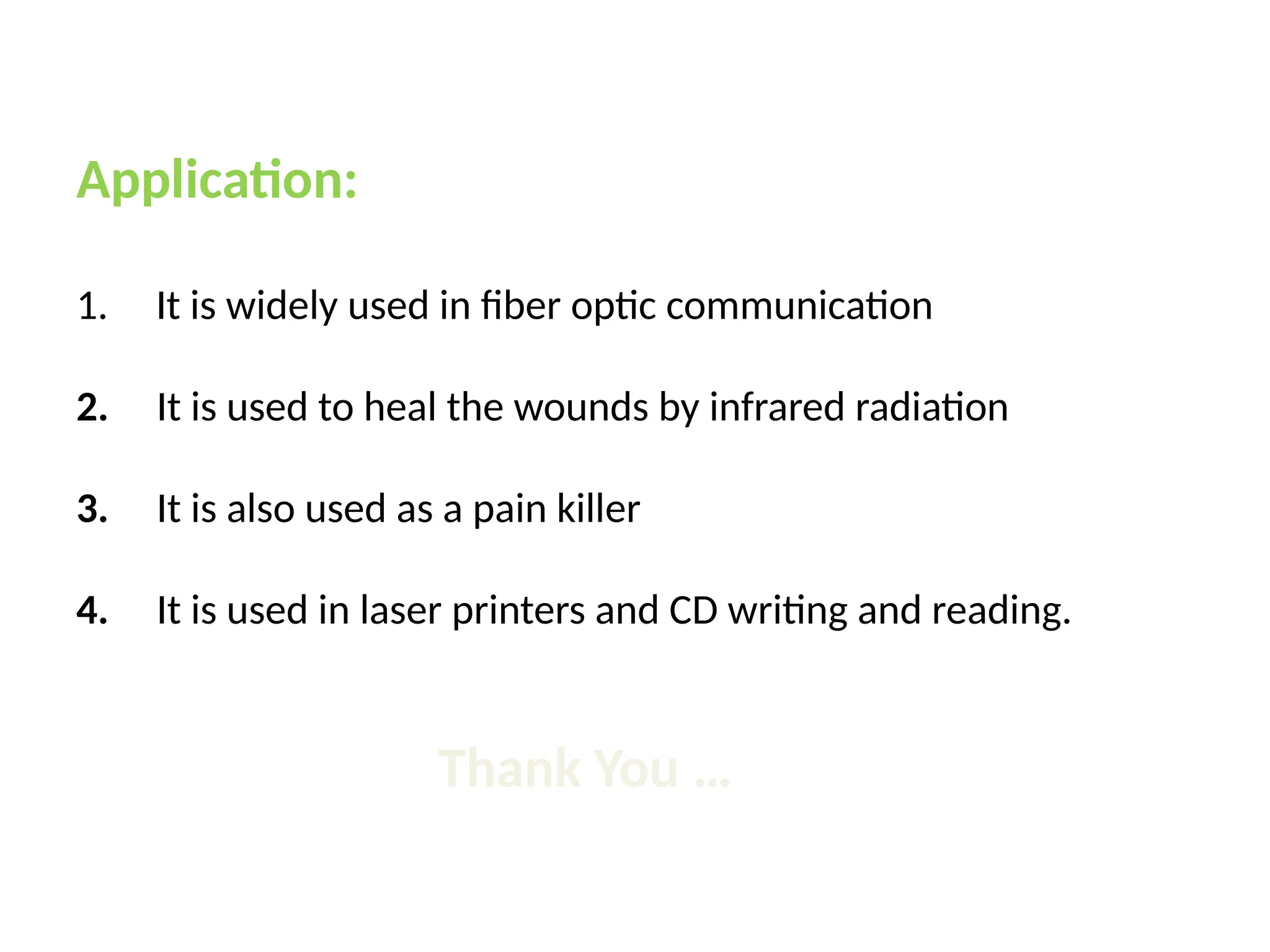 Application:

1. It is widely used in fiber optic communication

2. It is used to heal the wounds by infrared radiation

3. It is also used as a pain killer

4. It is used in laser printers and CD writing and reading.

Thank You …